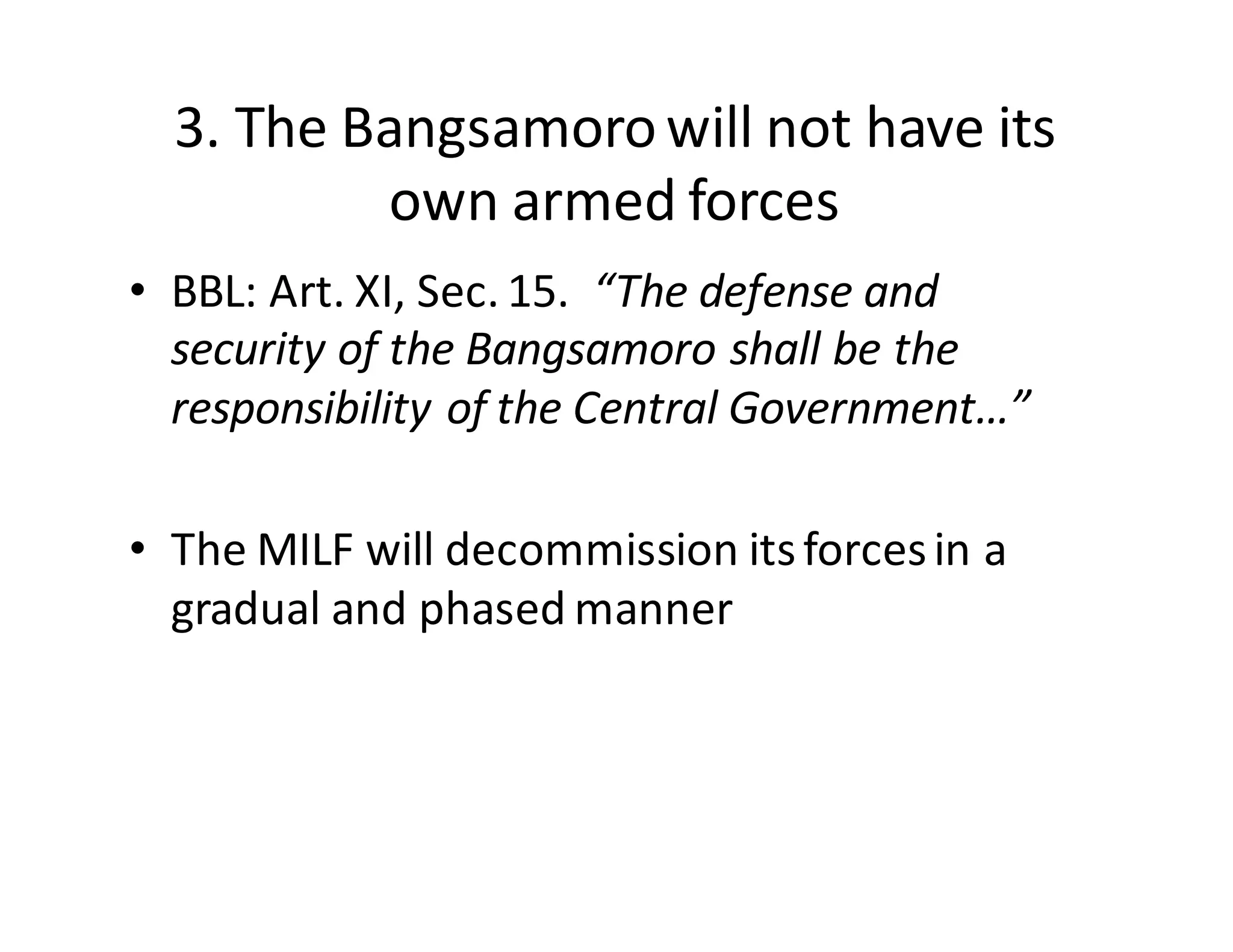 3. The Bangsamoro will not have its own armed forces

• BBL: Art. XI, Sec. 15. “The defense and security of the Bangsamoro shall be the responsibility of the Central Government…”

• The MILF will decommission its forces in a gradual and phased manner